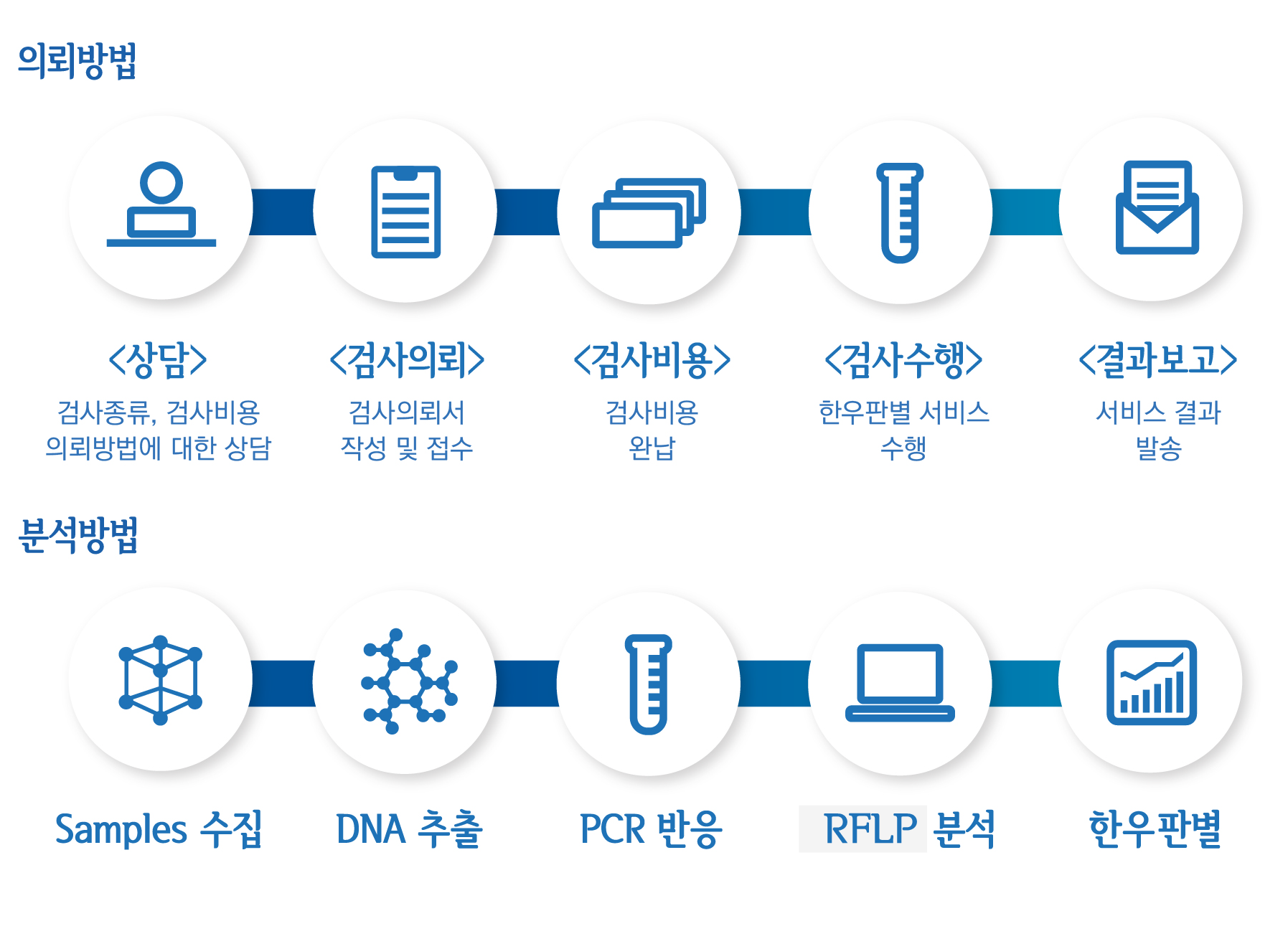 의뢰방법

<상담>
검사종류, 검사비용 의뢰방법에 대한 상담

<검사의뢰>
검사의뢰서 작성 및 접수

<검사비용>
검사비용 완납

<검사수행>
한우판별 서비스 수행

<결과보고>
서비스 결과 발송

분석방법

Samples 수집

DNA 추출

PCR 반응

RFLP 분석

한우판별